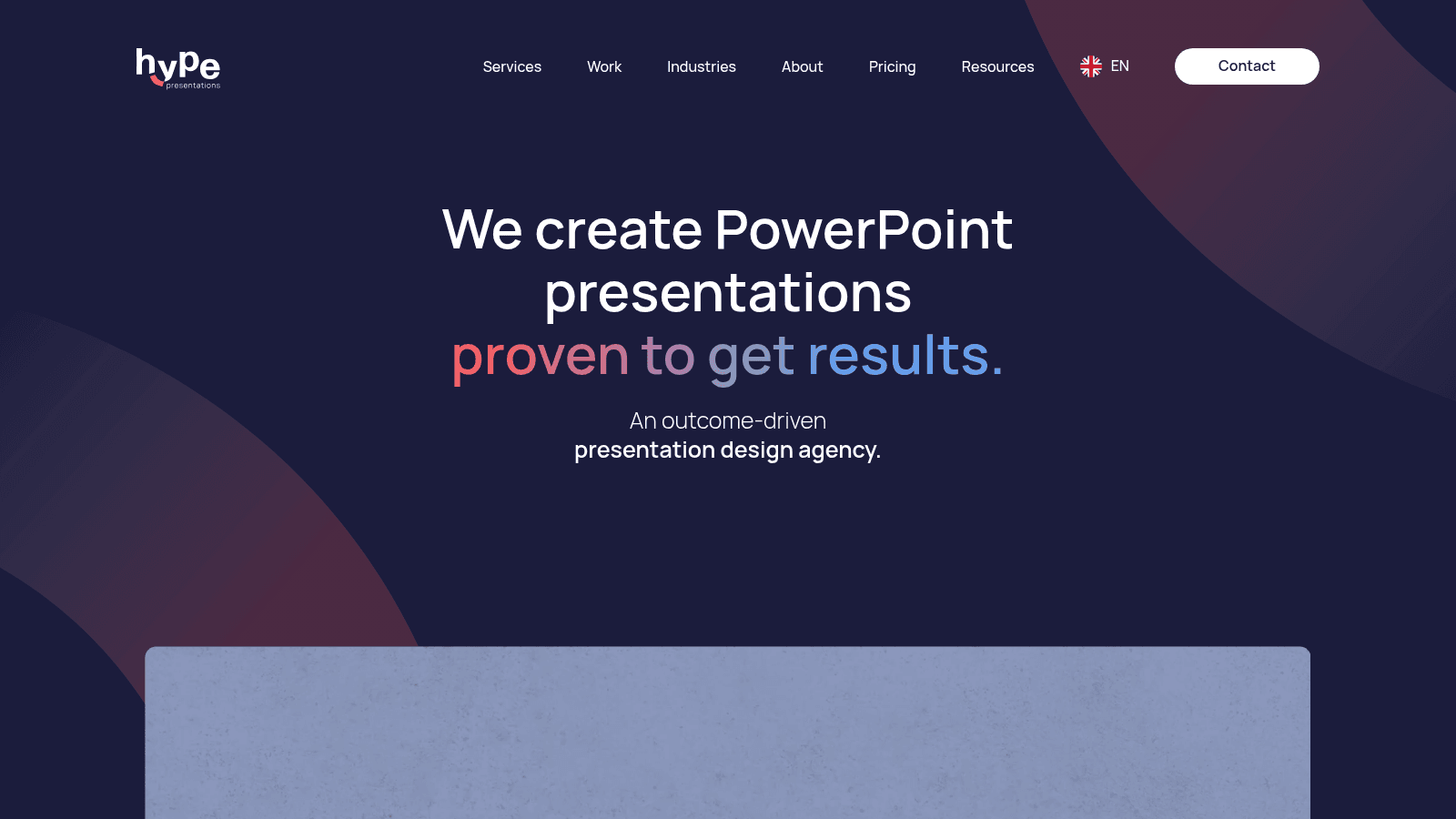 hype presentations

Services Work Industries About Pricing Resources EN Contact

We create PowerPoint presentations proven to get results.

An outcome-driven presentation design agency.